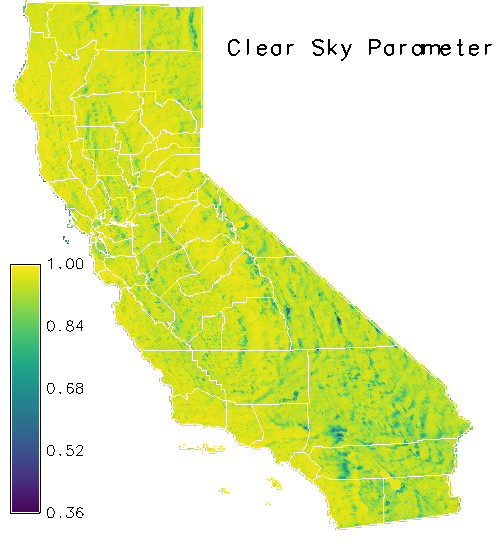 Clear Sky Parameter

1.00
0.84
0.68
0.52
0.36